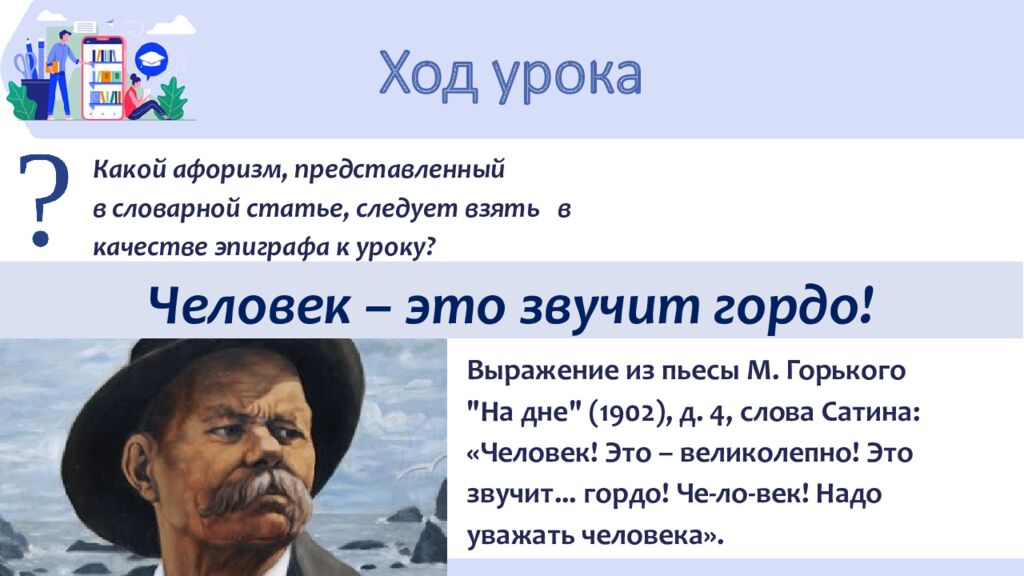 Ход урока

?

Какой афоризм, представленный в словарной статье, следует взять в качестве эпиграфа к уроку?

Человек – это звучит гордо!

Выражение из пьесы М. Горького "На дне" (1902), д. 4, слова Сатина: «Человек! Это – великолепно! Это звучит... гордо! Че-ло-век! Надо уважать человека».